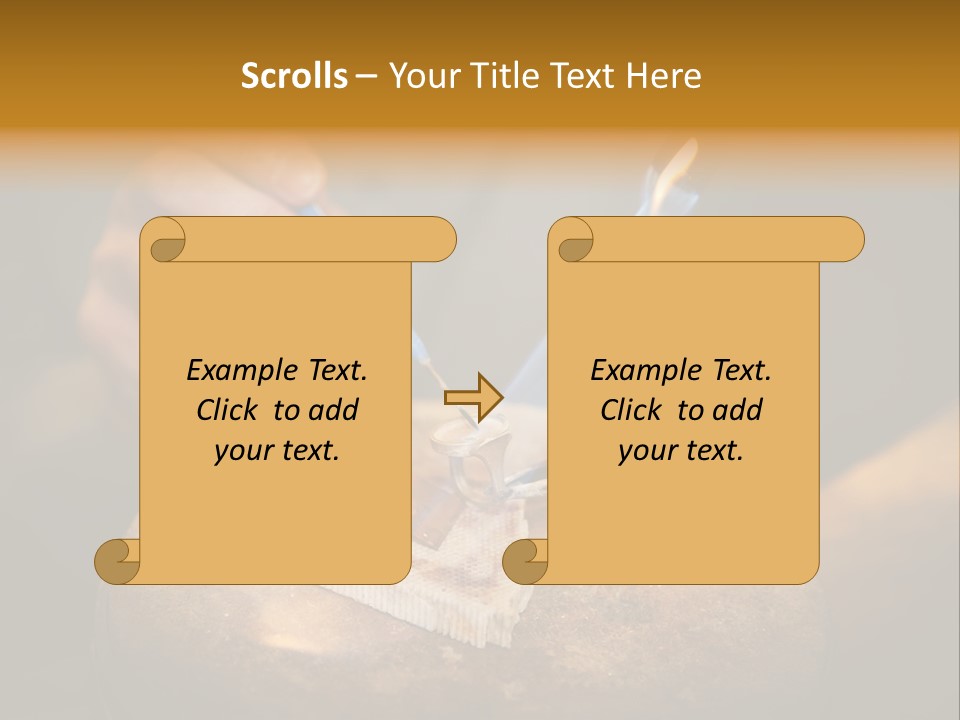 Scrolls – Your Title Text Here

Example Text. Click to add your text.

Example Text. Click to add your text.